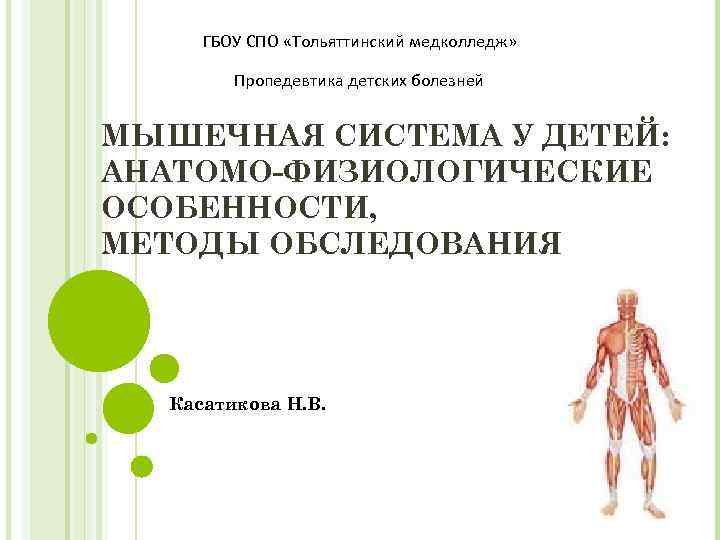 ГБОУ СПО «Тольяттинский медколледж»

Пропедевтика детских болезней

МЫШЕЧНАЯ СИСТЕМА У ДЕТЕЙ: АНАТОМО-ФИЗИОЛОГИЧЕСКИЕ ОСОБЕННОСТИ, МЕТОДЫ ОБСЛЕДОВАНИЯ

Касатикова Н.В.